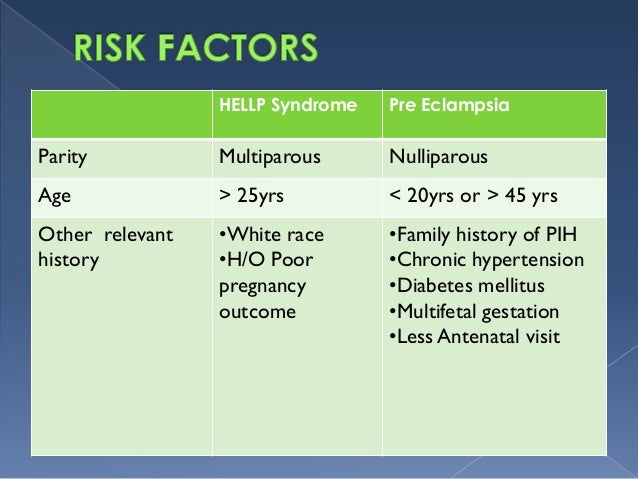 RISK FACTORS

| | HELLP Syndrome | Pre Eclampsia |
|---|---|---|
| Parity | Multiparous | Nulliparous |
| Age | > 25yrs | < 20yrs or > 45 yrs |
| Other relevant history | •White race •H/O Poor pregnancy outcome | •Family history of PIH •Chronic hypertension •Diabetes mellitus •Multifetal gestation •Less Antenatal visit |